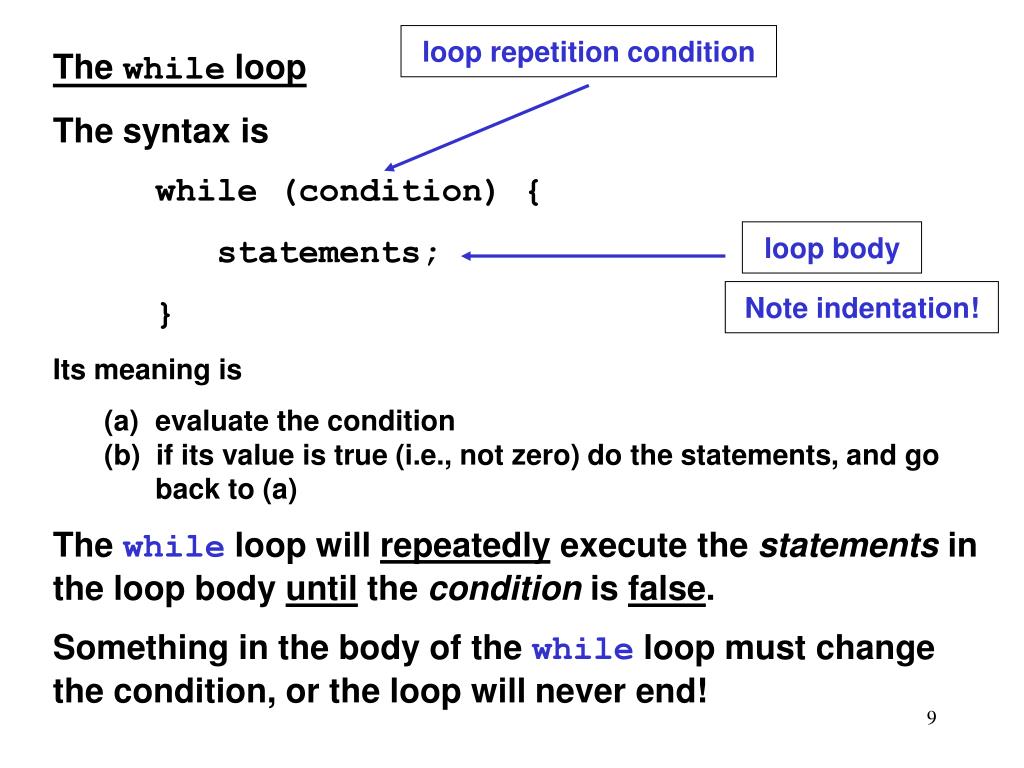 The while loop

loop repetition condition

The syntax is

while (condition) {

statements;

}

loop body

Note indentation!

Its meaning is

(a) evaluate the condition
(b) if its value is true (i.e., not zero) do the statements, and go back to (a)

The while loop will repeatedly execute the statements in the loop body until the condition is false.

Something in the body of the while loop must change the condition, or the loop will never end!

9